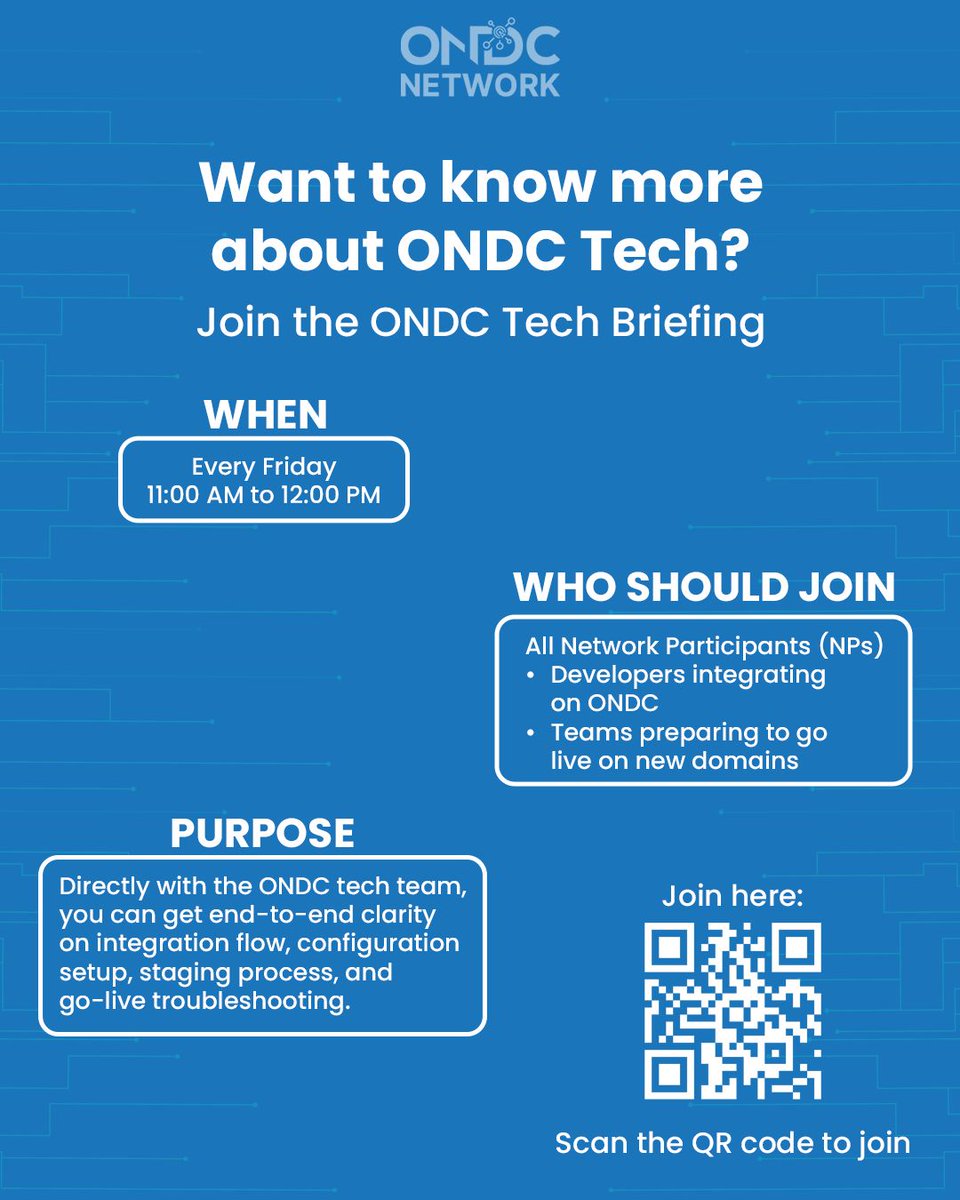 ONDC NETWORK

Want to know more about ONDC Tech?

Join the ONDC Tech Briefing

WHEN

Every Friday
11:00 AM to 12:00 PM

WHO SHOULD JOIN

All Network Participants (NPs)
• Developers integrating on ONDC
• Teams preparing to go live on new domains

PURPOSE

Directly with the ONDC tech team, you can get end-to-end clarity on integration flow, configuration setup, staging process, and go-live troubleshooting.

Join here:

Scan the QR code to join